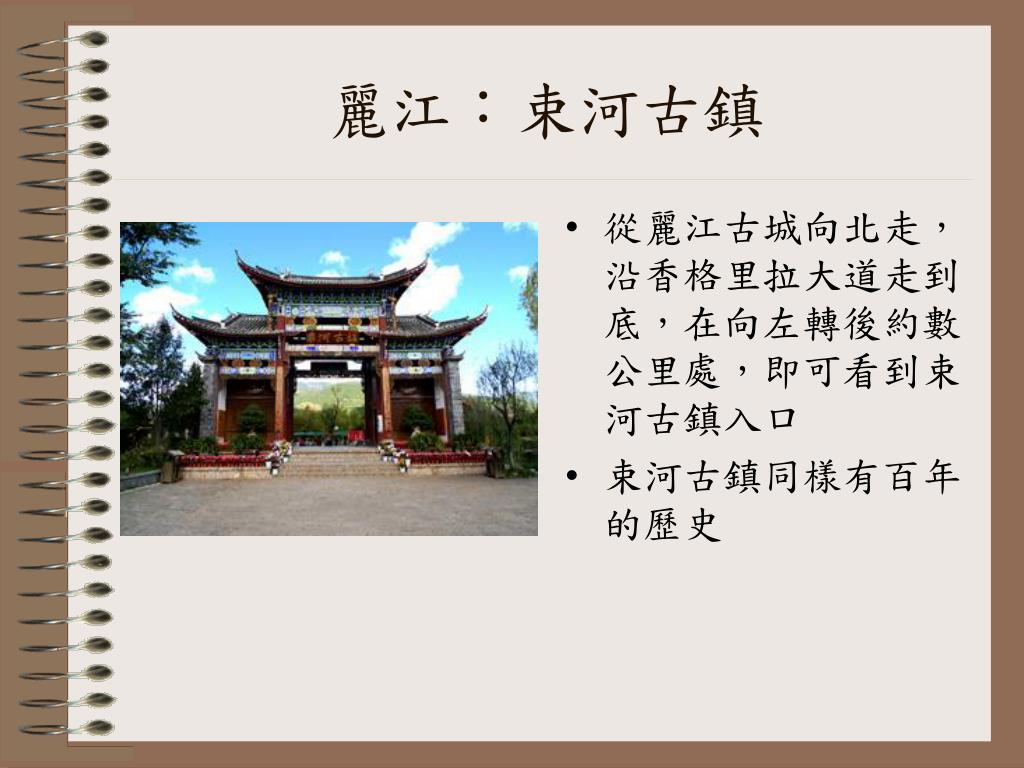 麗江：束河古鎮

• 從麗江古城向北走，沿香格里拉大道走到底，在向左轉後約數公里處，即可看到束河古鎮入口
• 束河古鎮同樣有百年的歷史